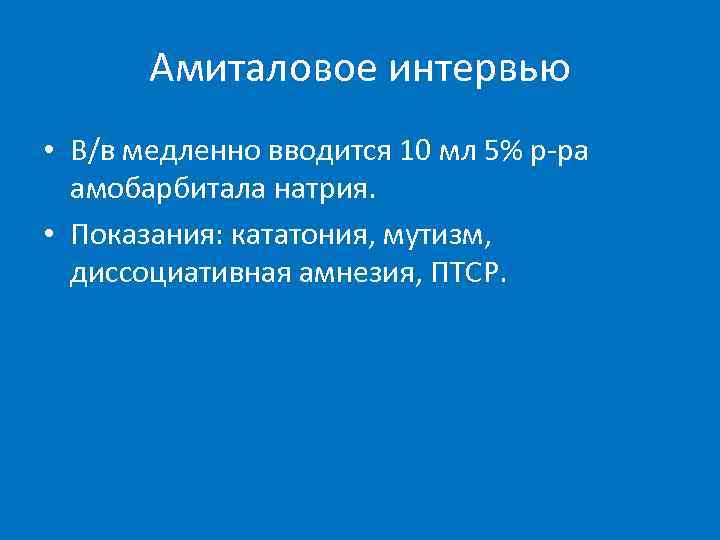 Амиталовое интервью

• В/в медленно вводится 10 мл 5% р-ра амобарбитала натрия.

• Показания: кататония, мутизм, диссоциативная амнезия, ПТСР.